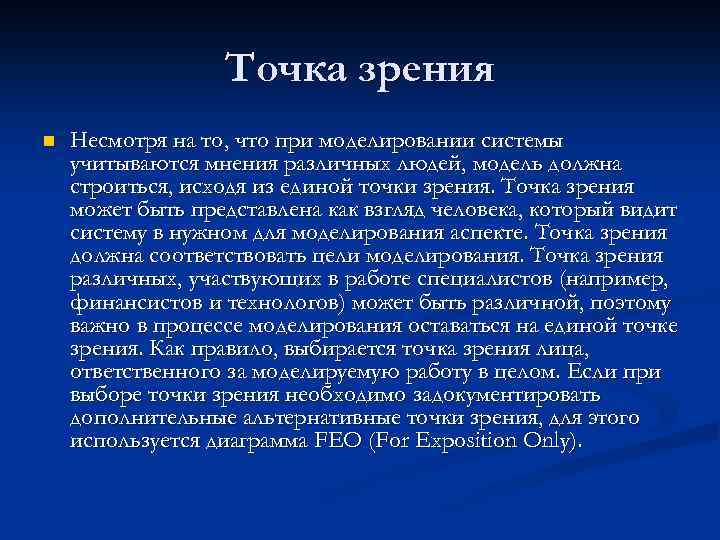 Точка зрения

Несмотря на то, что при моделировании системы учитываются мнения различных людей, модель должна строиться, исходя из единой точки зрения. Точка зрения может быть представлена как взгляд человека, который видит систему в нужном для моделирования аспекте. Точка зрения должна соответствовать цели моделирования. Точка зрения различных, участвующих в работе специалистов (например, финансистов и технологов) может быть различной, поэтому важно в процессе моделирования оставаться на единой точке зрения. Как правило, выбирается точка зрения лица, ответственного за моделируемую работу в целом. Если при выборе точки зрения необходимо задокументировать дополнительные альтернативные точки зрения, для этого используется диаграмма FEO (For Exposition Only).